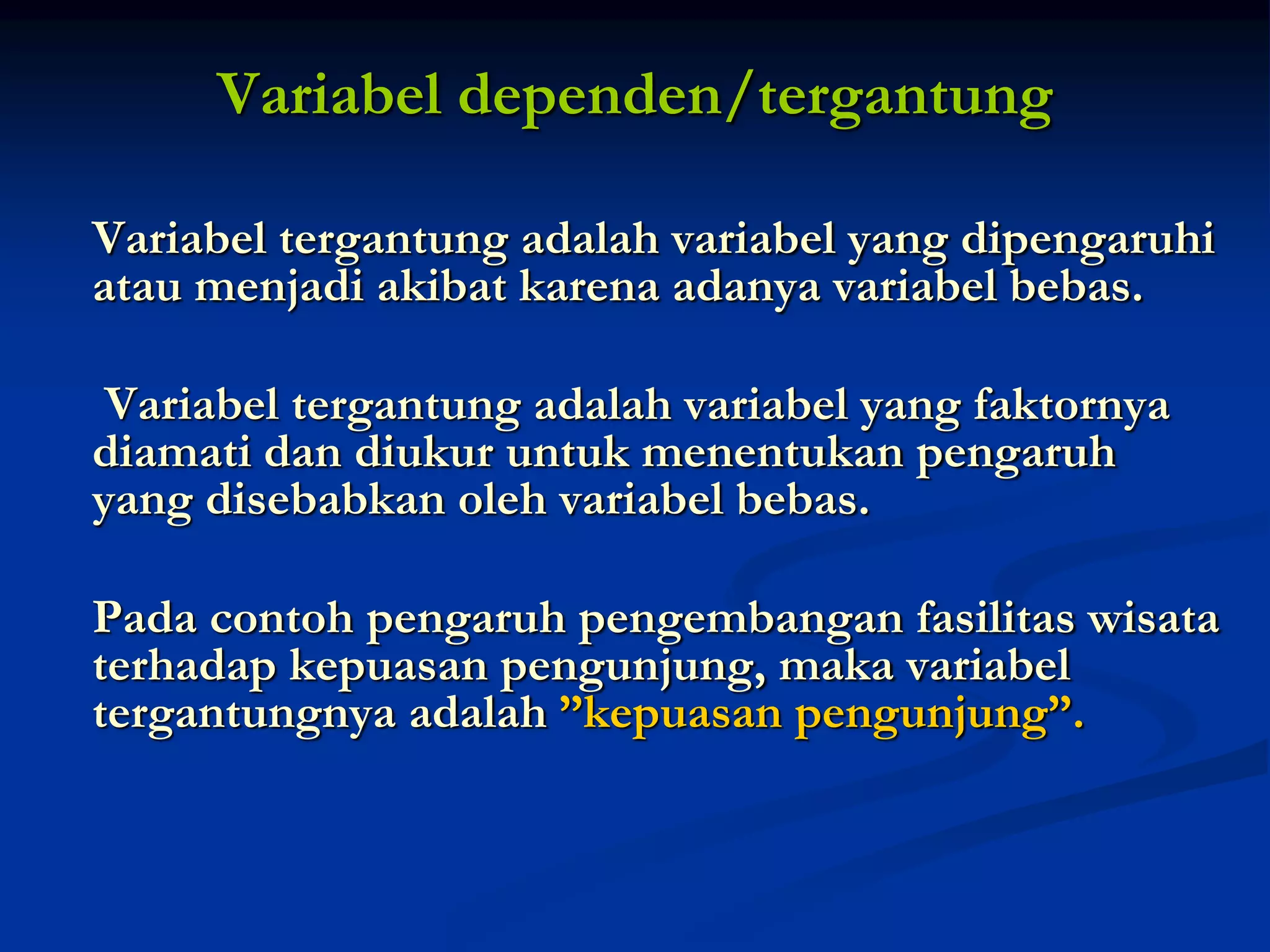 Variabel dependen/tergantung

Variabel tergantung adalah variabel yang dipengaruhi atau menjadi akibat karena adanya variabel bebas.

Variabel tergantung adalah variabel yang faktornya diamati dan diukur untuk menentukan pengaruh yang disebabkan oleh variabel bebas.

Pada contoh pengaruh pengembangan fasilitas wisata terhadap kepuasan pengunjung, maka variabel tergantungnya adalah ”kepuasan pengunjung”.